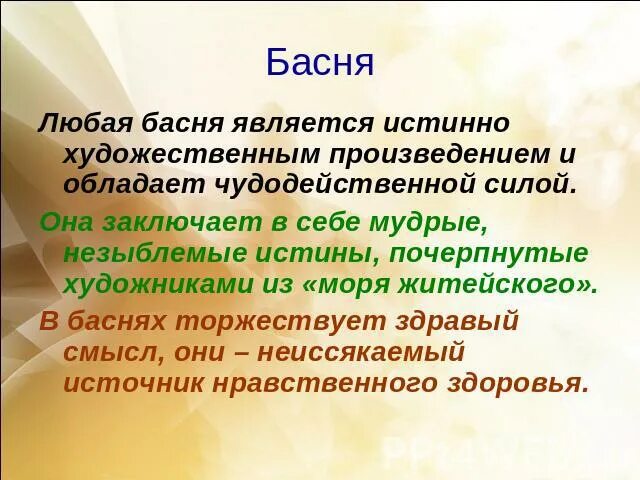 Басня

Любая басня является истинно художественным произведением и обладает чудодейственной силой.

Она заключает в себе мудрые, незыблемые истины, почерпнутые художниками из «моря житейского».

В баснях торжествует здравый смысл, они – неиссякаемый источник нравственного здоровья.